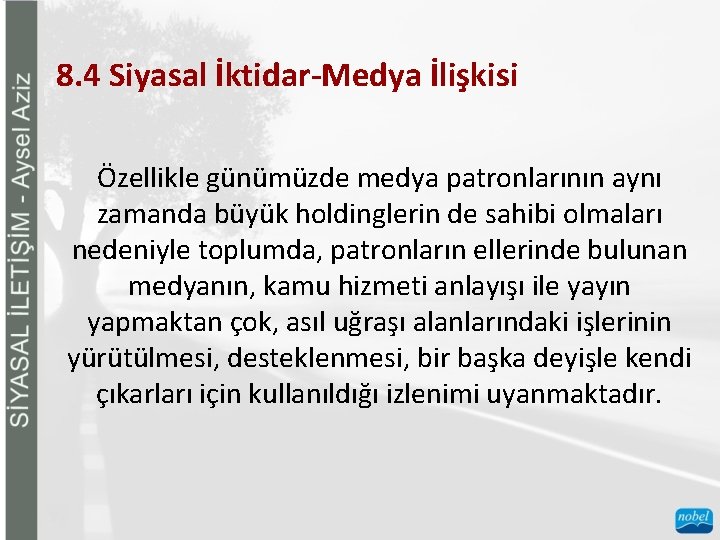 SİYASAL İLETİŞİM - Aysel Aziz

8.4 Siyasal İktidar-Medya İlişkisi

Özellikle günümüzde medya patronlarının aynı zamanda büyük holdinglerin de sahibi olmaları nedeniyle toplumda, patronların ellerinde bulunan medyanın, kamu hizmeti anlayışı ile yayın yapmaktan çok, asıl uğraşı alanlarındaki işlerinin yürütülmesi, desteklenmesi, bir başka deyişle kendi çıkarları için kullanıldığı izlenimi uyanmaktadır.

nobel